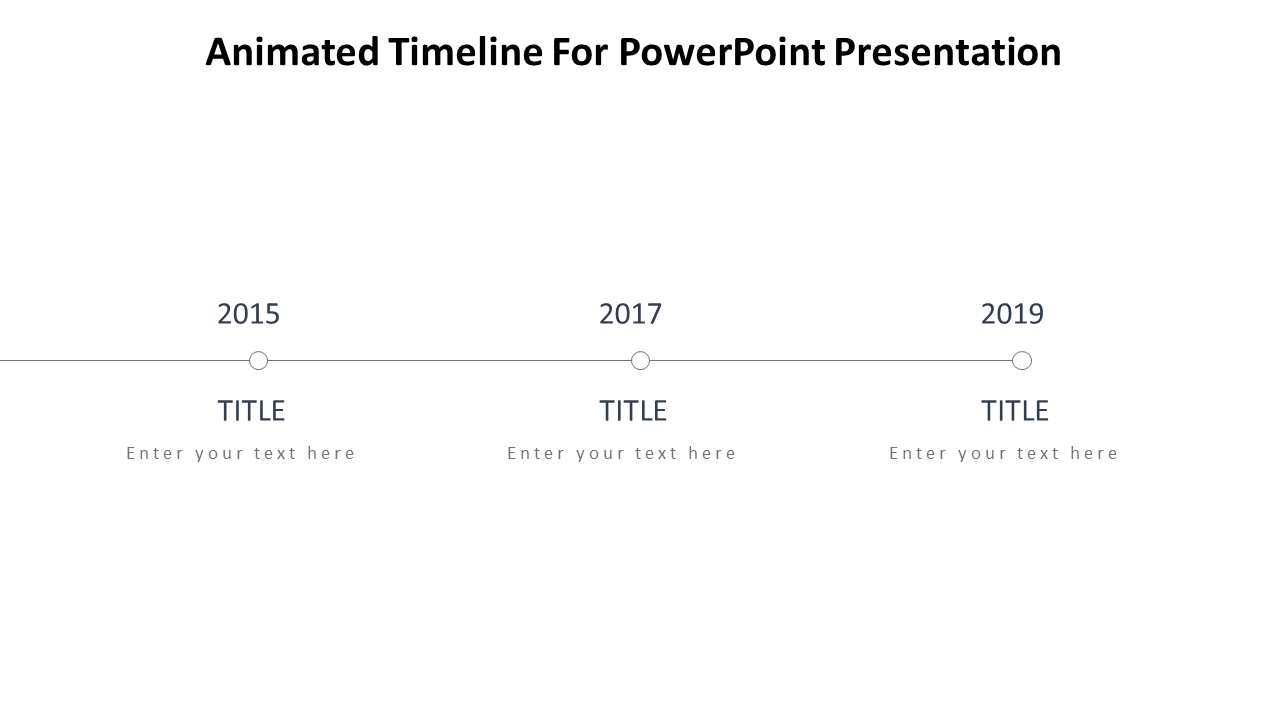 Animated Timeline For PowerPoint Presentation

2015

TITLE

Enter your text here

2017

TITLE

Enter your text here

2019

TITLE

Enter your text here